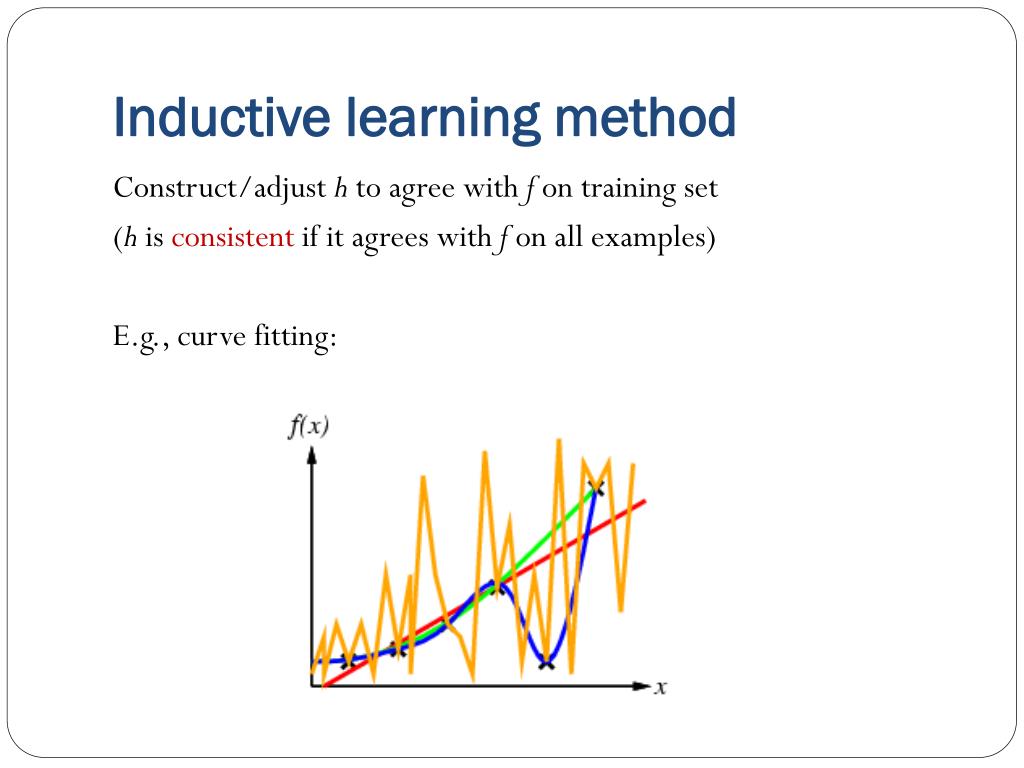 Inductive learning method

Construct/adjust $h$ to agree with $f$ on training set
($h$ is consistent if it agrees with $f$ on all examples)

E.g., curve fitting:

$f(x)$

$x$